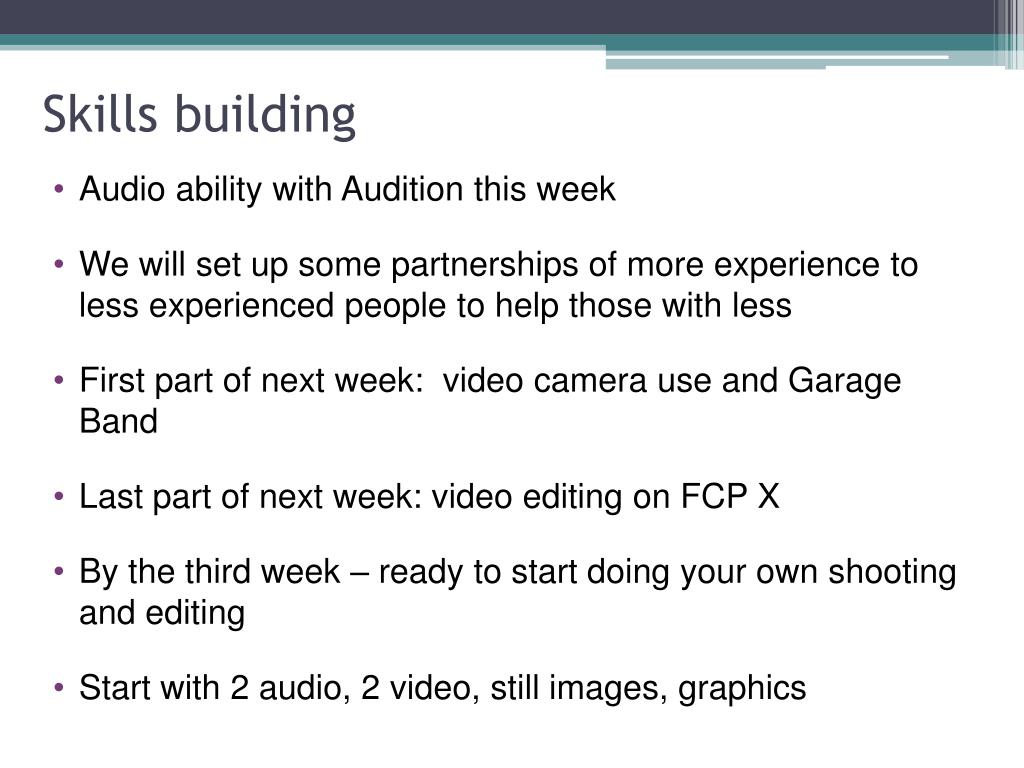 Skills building

• Audio ability with Audition this week

• We will set up some partnerships of more experience to less experienced people to help those with less

• First part of next week:  video camera use and Garage Band

• Last part of next week: video editing on FCP X

• By the third week – ready to start doing your own shooting and editing

• Start with 2 audio, 2 video, still images, graphics